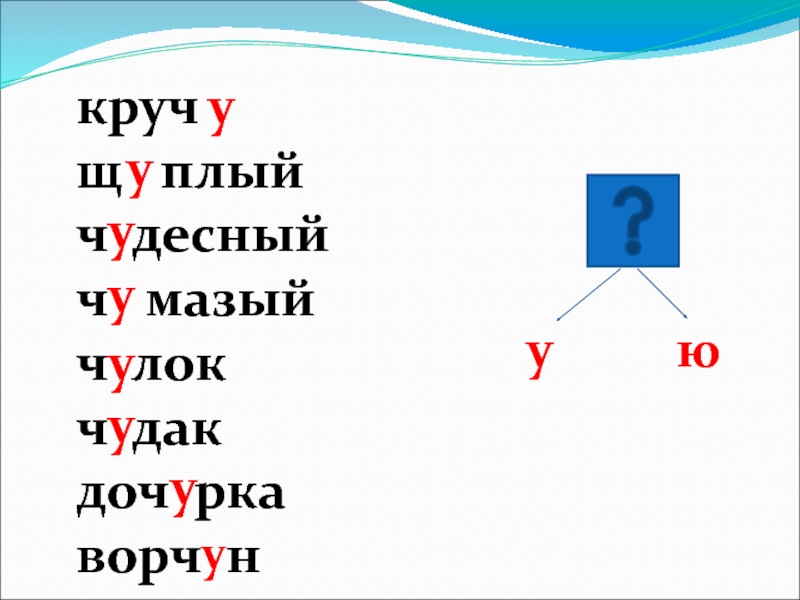 круч у
щу плый
чудесный
чу мазый
чулок
чудак
дочурка
ворчун

?

у ю